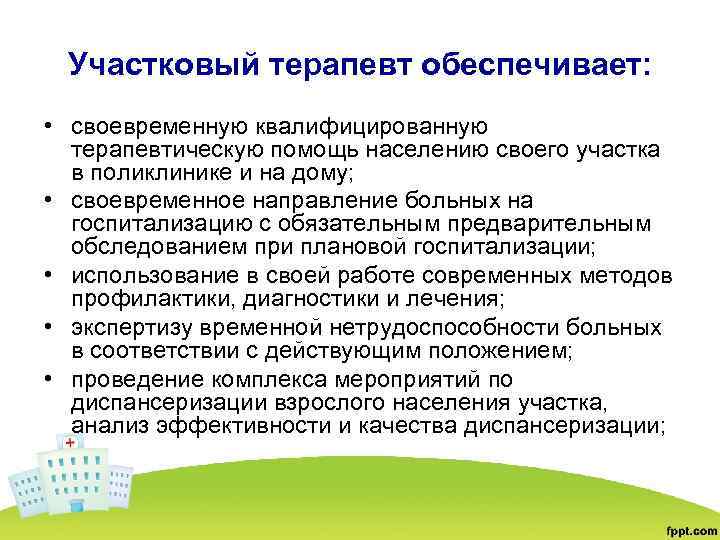 Участковый терапевт обеспечивает:

• своевременную квалифицированную терапевтическую помощь населению своего участка в поликлинике и на дому;
• своевременное направление больных на госпитализацию с обязательным предварительным обследованием при плановой госпитализации;
• использование в своей работе современных методов профилактики, диагностики и лечения;
• экспертизу временной нетрудоспособности больных в соответствии с действующим положением;
• проведение комплекса мероприятий по диспансеризации взрослого населения участка, анализ эффективности и качества диспансеризации;

fppt.com